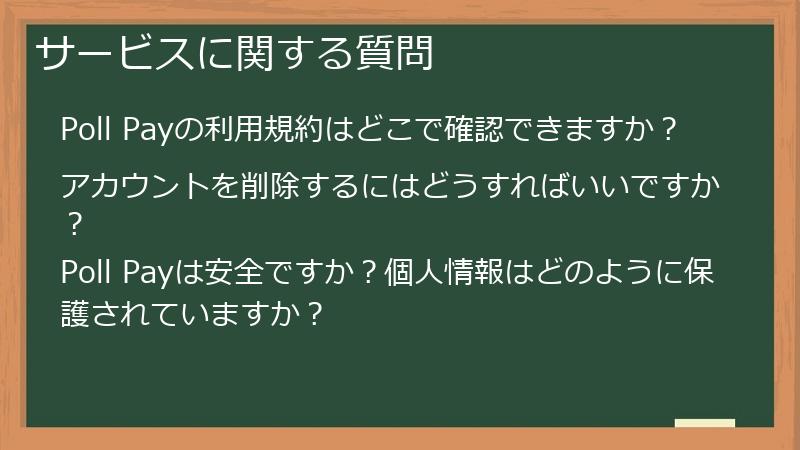 サービスに関する質問

Poll Payの利用規約はどこで確認できますか？

アカウントを削除するにはどうすればいいですか？

Poll Payは安全ですか？個人情報はどのように保護されていますか？